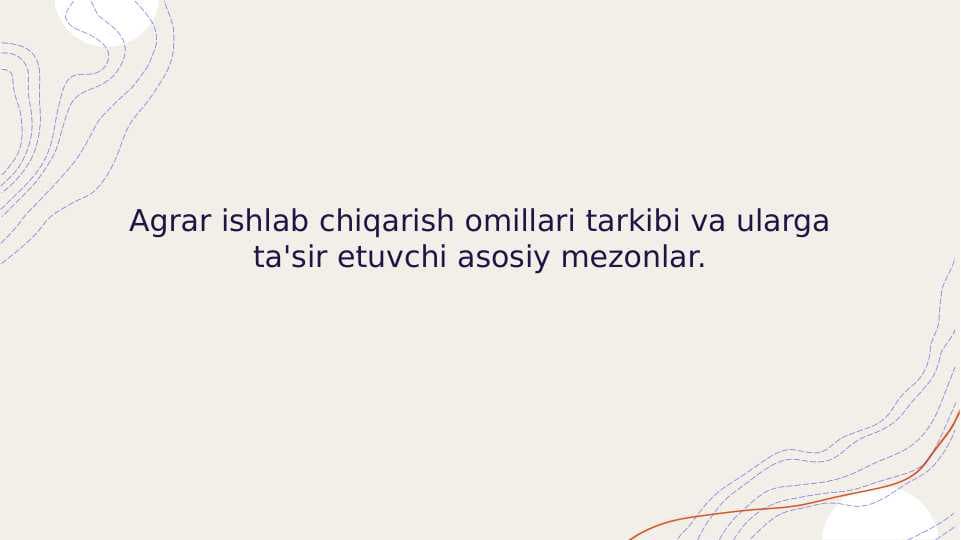 Agrar ishlab chiqarish omillari tarkibi va ularga ta'sir etuvchi asosiy mezonlar.